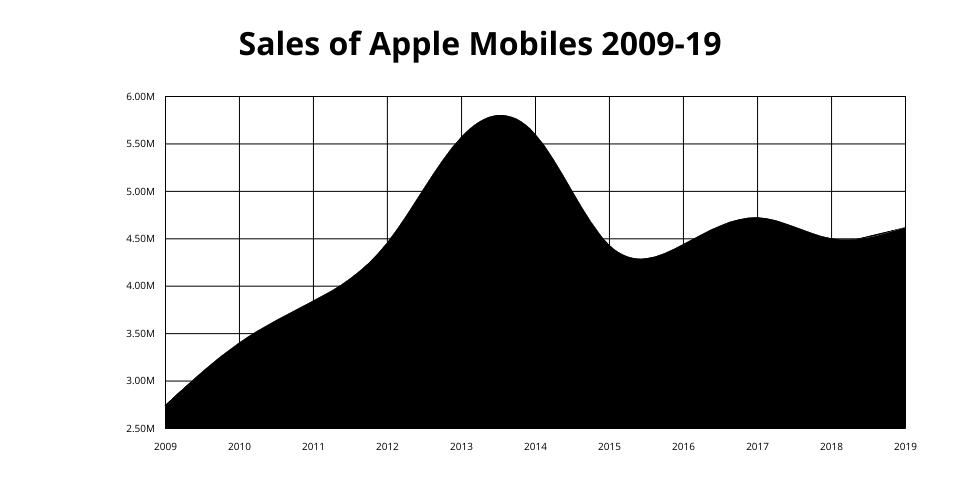 Sales of Apple Mobiles 2009-19

6.00M
5.50M
5.00M
4.50M
4.00M
3.50M
3.00M
2.50M

2009
2010
2011
2012
2013
2014
2015
2016
2017
2018
2019